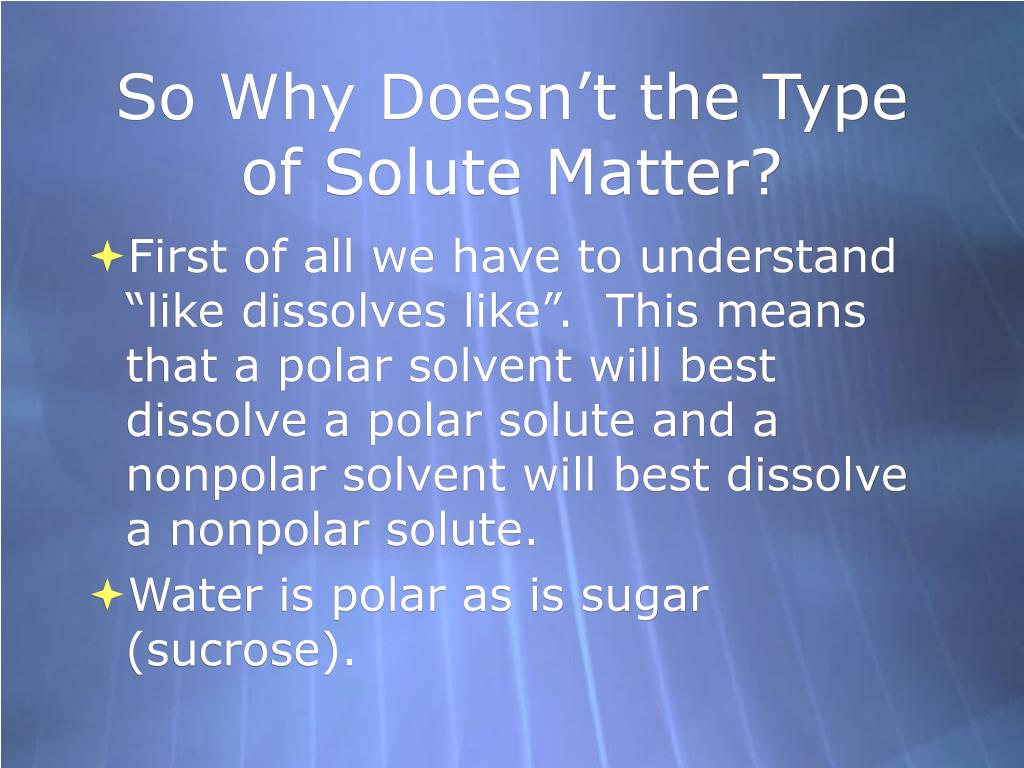 So Why Doesn’t the Type of Solute Matter?

First of all we have to understand “like dissolves like”.  This means that a polar solvent will best dissolve a polar solute and a nonpolar solvent will best dissolve a nonpolar solute.

Water is polar as is sugar (sucrose).